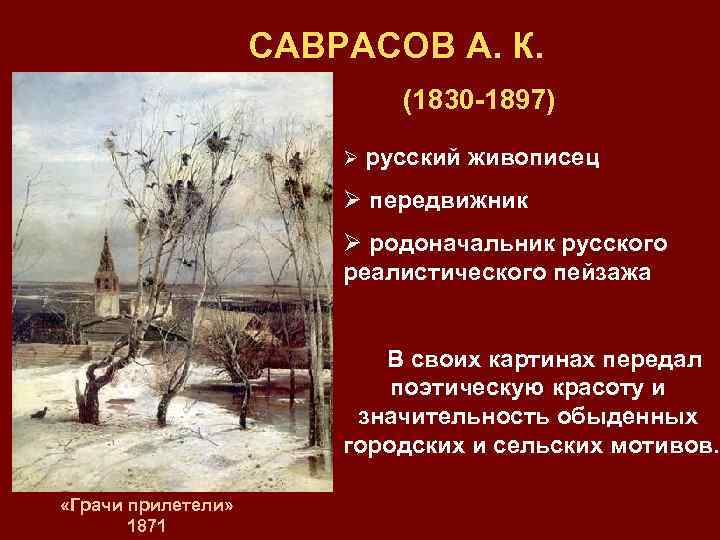 САВРАСОВ А. К.

(1830-1897)

➢ русский живописец

➢ передвижник

➢ родоначальник русского реалистического пейзажа

В своих картинах передал поэтическую красоту и значительность обыденных городских и сельских мотивов.

«Грачи прилетели»
1871